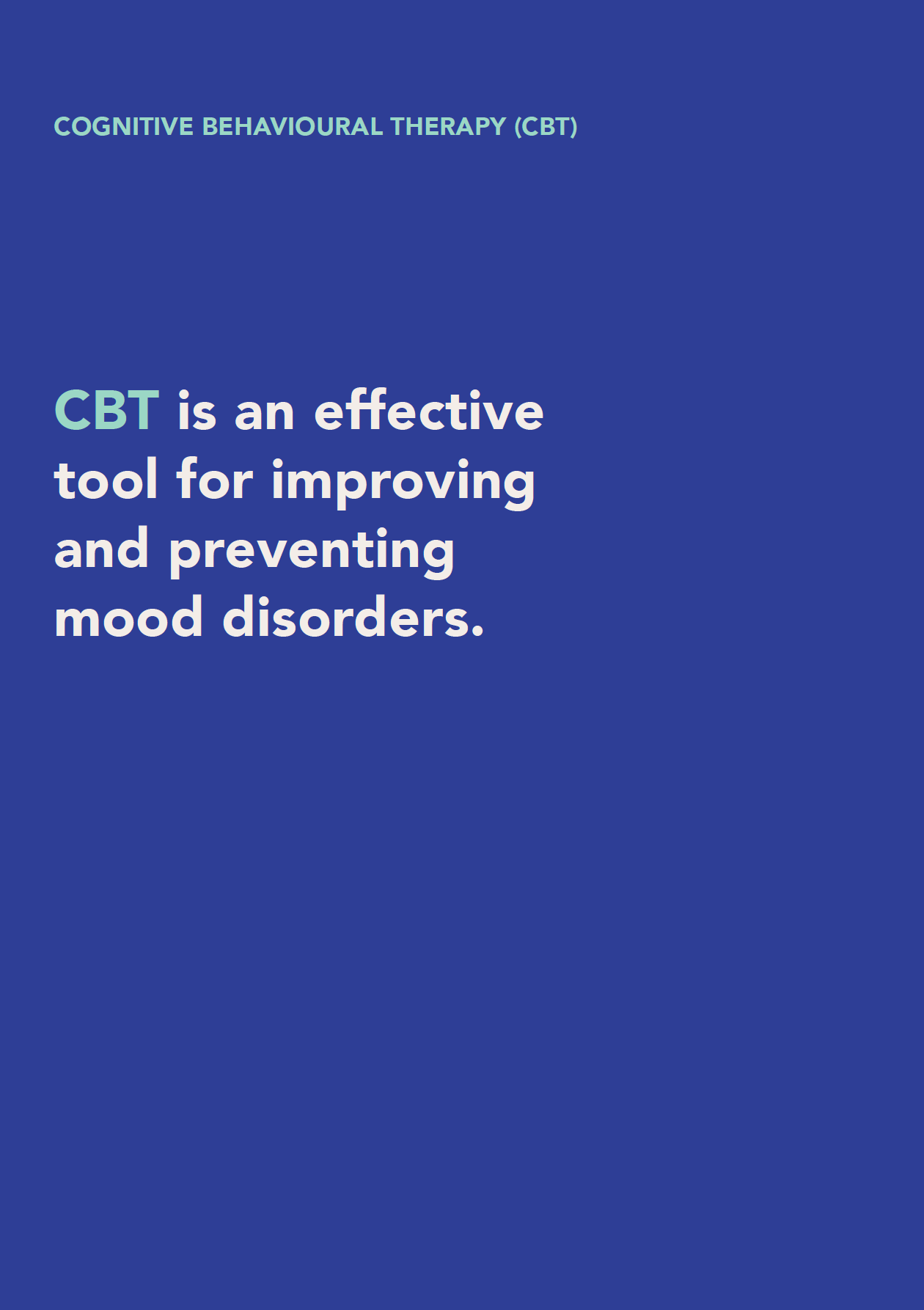 COGNITIVE BEHAVIOURAL THERAPY (CBT)

CBT is an effective tool for improving and preventing mood disorders.